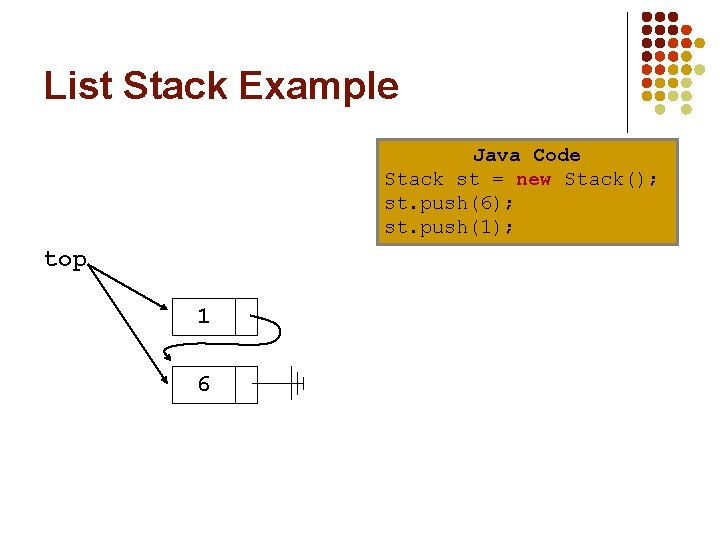 List Stack Example

Java Code
Stack st = new Stack();
st.push(6);
st.push(1);

top

1

6